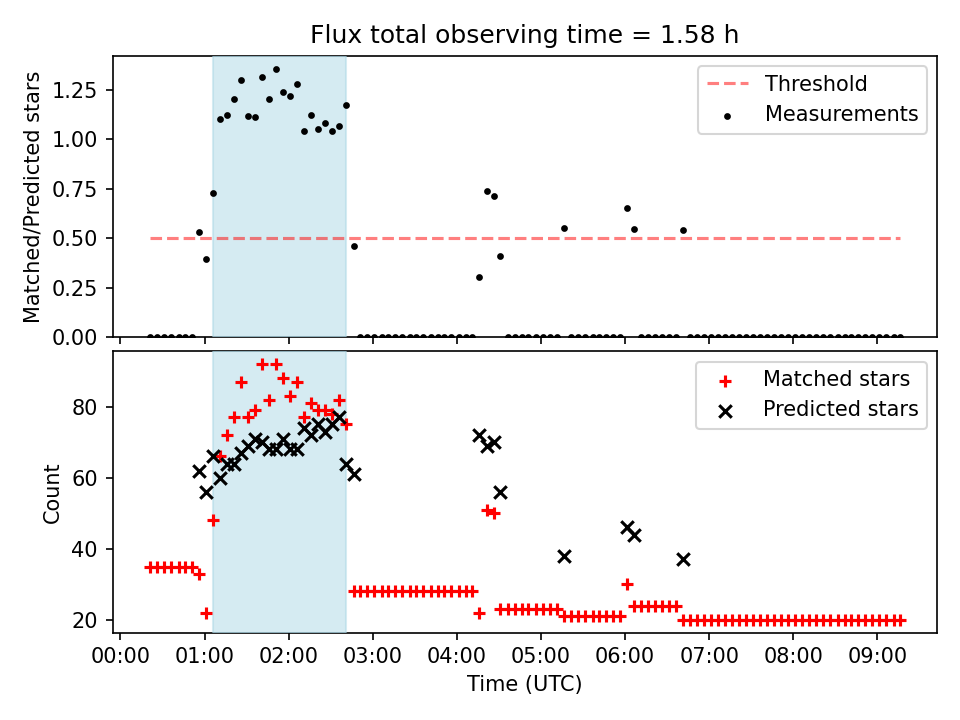 Flux total observing time = 1.58 h

Matched/Predicted stars

1.25
1.00
0.75
0.50
0.25
0.00

Threshold
Measurements

Count

80
60
40
20

Matched stars
Predicted stars

00:00 01:00 02:00 03:00 04:00 05:00 06:00 07:00 08:00 09:00

Time (UTC)